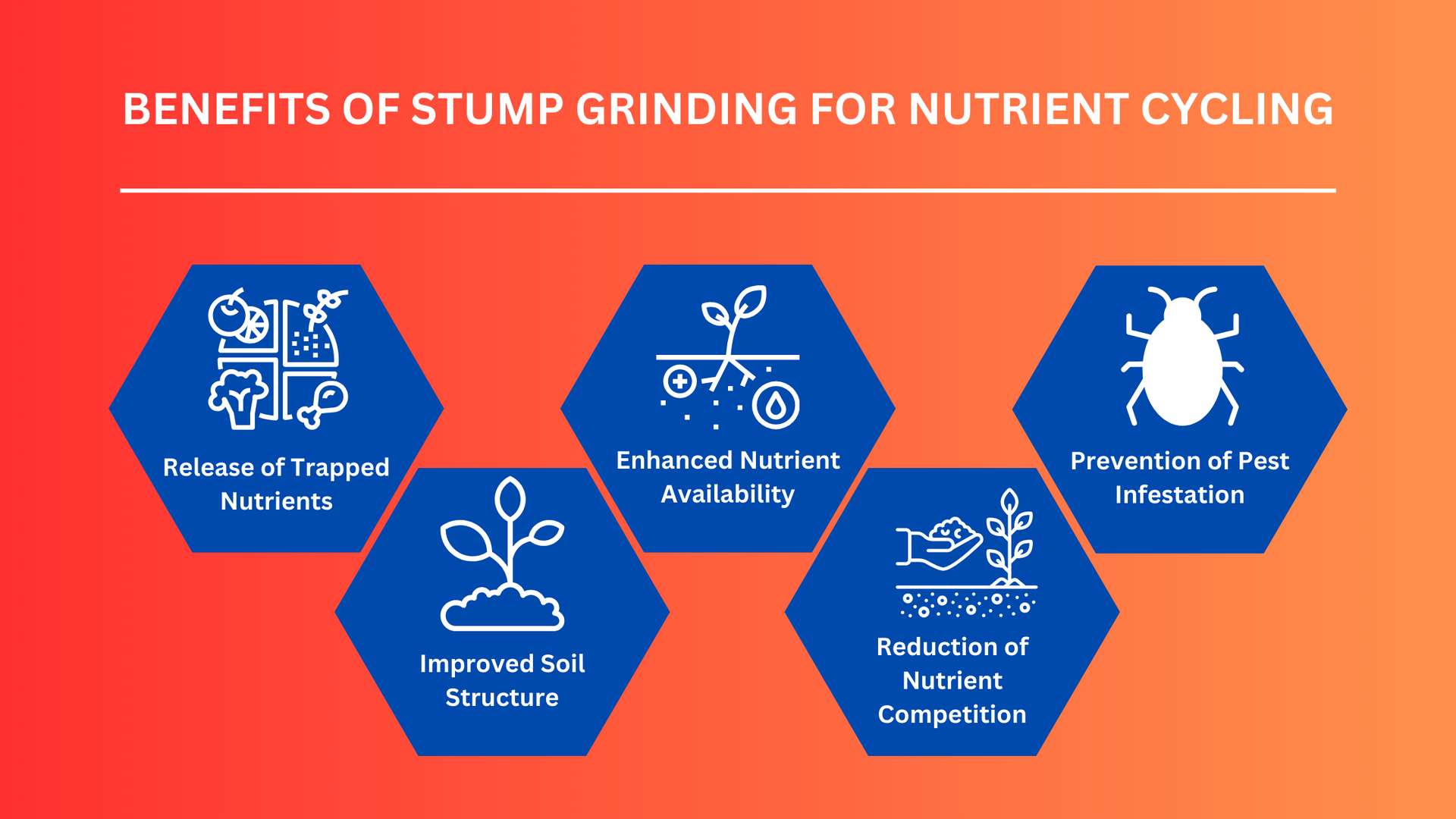 BENEFITS OF STUMP GRINDING FOR NUTRIENT CYCLING

Release of Trapped Nutrients

Improved Soil Structure

Enhanced Nutrient Availability

Reduction of Nutrient Competition

Prevention of Pest Infestation